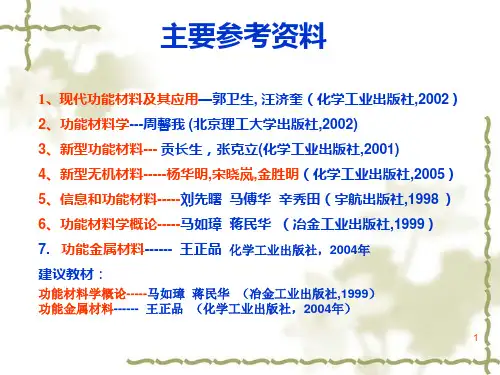 主要参考资料

1、现代功能材料及其应用—郭卫生, 汪济奎（化学工业出版社,2002）

2、功能材料学---周馨我 (北京理工大学出版社,2002)

3、新型功能材料--- 贡长生，张克立(化学工业出版社,2001)

4、新型无机材料-----杨华明,宋晓岚,金胜明（化学工业出版社,2005）

5、信息和功能材料-----刘先曙 马傅华 辛秀田（宇航出版社,1998 ）

6、功能材料学概论-----马如璋 蒋民华 （冶金工业出版社,1999）

7. 功能金属材料------ 王正品 化学工业出版社，2004年

建议教材：

功能材料学概论-----马如璋 蒋民华 （冶金工业出版社,1999）
功能金属材料------ 王正品 （化学工业出版社，2004年）

1